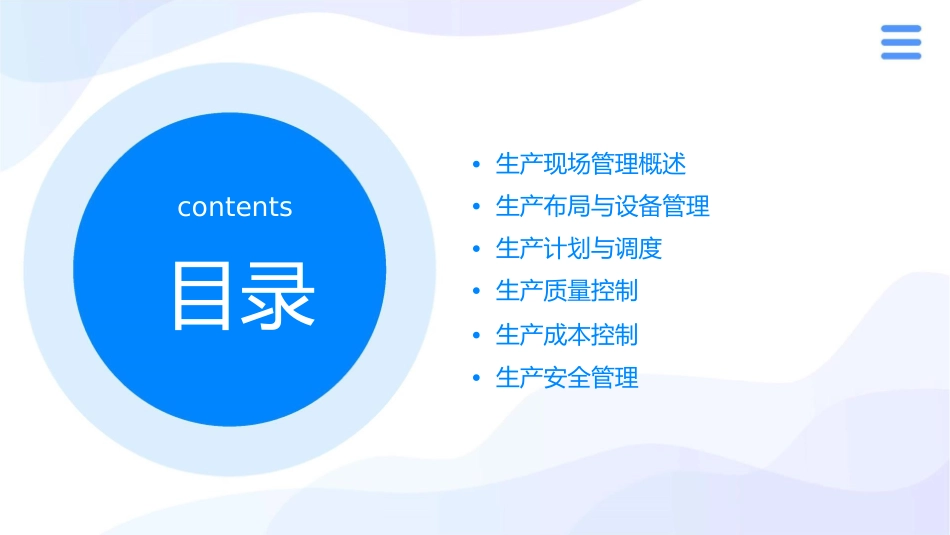 contents

目录

• 生产现场管理概述
• 生产布局与设备管理
• 生产计划与调度
• 生产质量控制
• 生产成本控制
• 生产安全管理